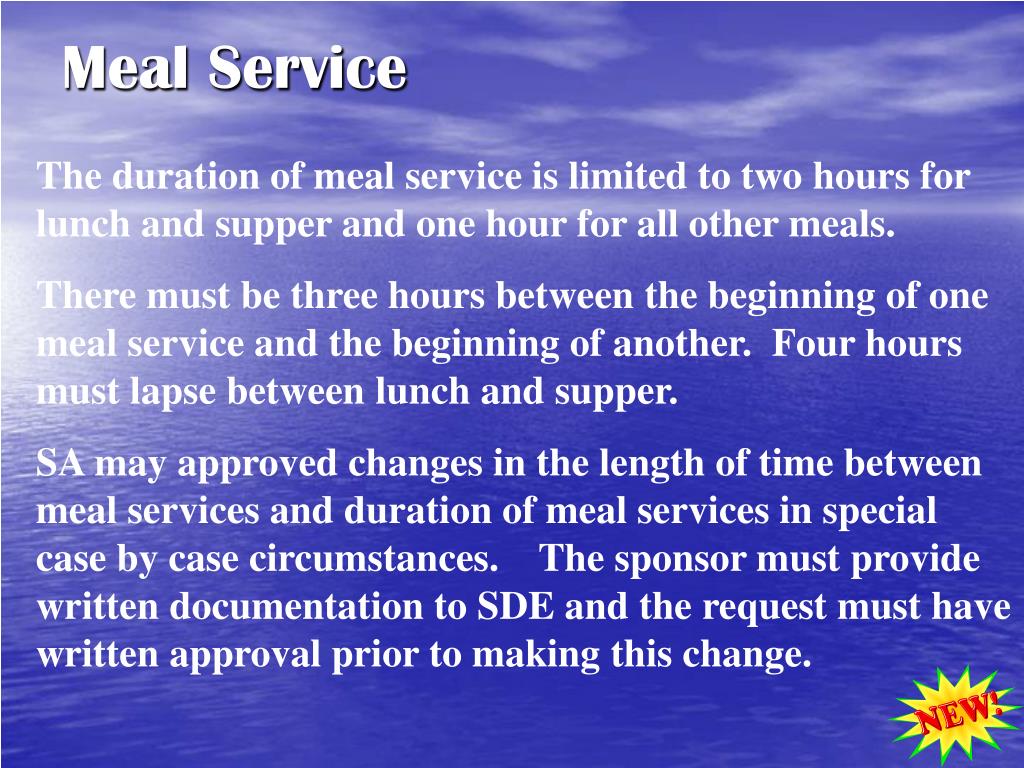 Meal Service

The duration of meal service is limited to two hours for lunch and supper and one hour for all other meals.

There must be three hours between the beginning of one meal service and the beginning of another. Four hours must lapse between lunch and supper.

SA may approved changes in the length of time between meal services and duration of meal services in special case by case circumstances. The sponsor must provide written documentation to SDE and the request must have written approval prior to making this change.

NEW!